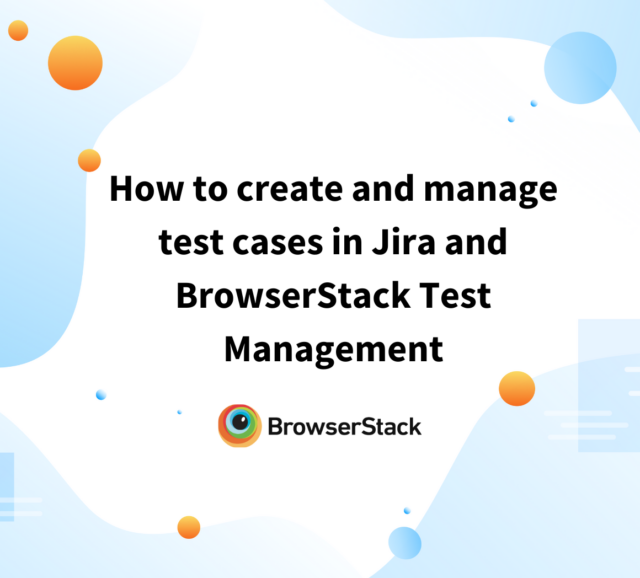 How to create and manage test cases in Jira and BrowserStack Test Management

BrowserStack